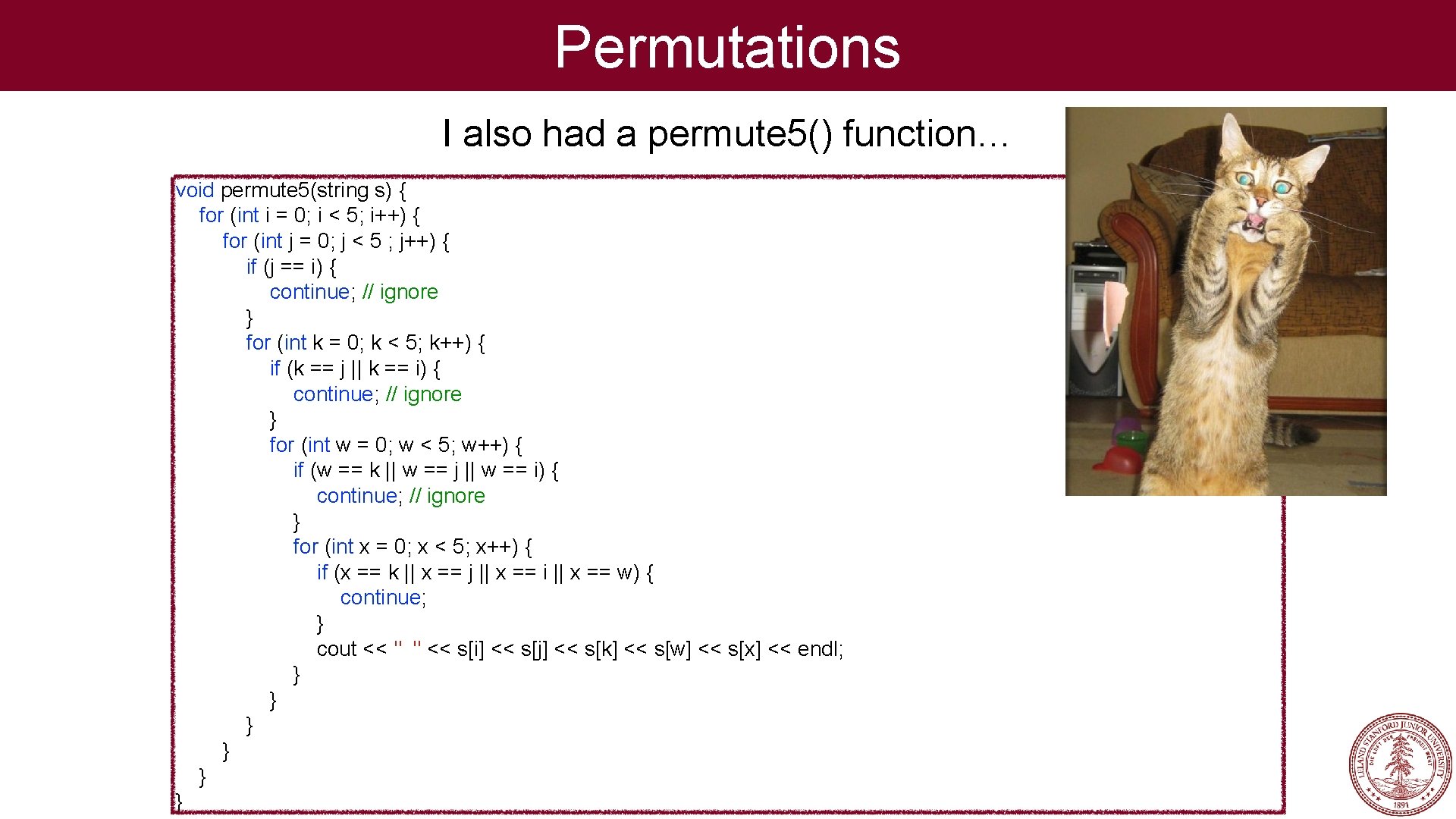 Permutations

I also had a permute5() function…

void permute5(string s) {
    for (int i = 0; i < 5; i++) {
        for (int j = 0; j < 5 ; j++) {
            if (j == i) {
                continue; // ignore
            }
            for (int k = 0; k < 5; k++) {
                if (k == j || k == i) {
                    continue; // ignore
                }
                for (int w = 0; w < 5; w++) {
                    if (w == k || w == j || w == i) {
                        continue; // ignore
                    }
                    for (int x = 0; x < 5; x++) {
                        if (x == k || x == j || x == i || x == w) {
                            continue;
                        }
                        cout << "  " << s[i] << s[j] << s[k] << s[w] << s[x] << endl;
                    }
                }
            }
        }
    }
}

LELAND STANFORD JUNIOR UNIVERSITY
DIE LUFT DER FREIHEIT WEHT
1891